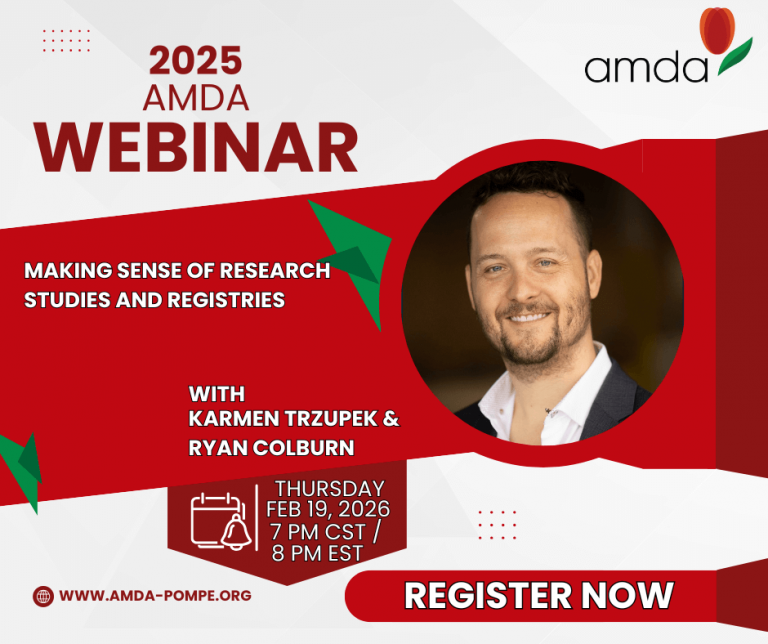 2025
AMDA
WEBINAR

amda

MAKING SENSE OF RESEARCH STUDIES AND REGISTRIES

WITH
KARMEN TRZUPEK &
RYAN COLBURN

THURSDAY
FEB 19, 2026
7 PM CST /
8 PM EST

WWW.AMDA-POMPE.ORG

REGISTER NOW